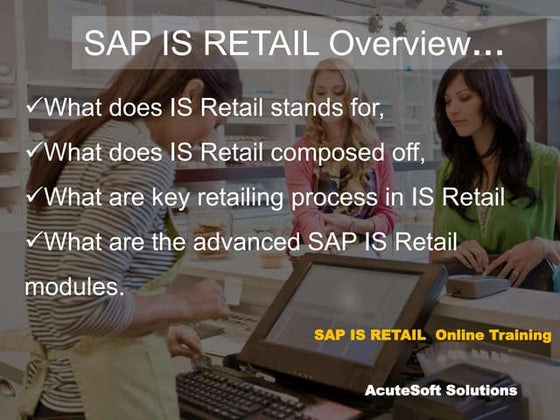 SAP IS RETAIL Overview...

✓What does IS Retail stands for,

✓What does IS Retail composed off,

✓What are key retailing process in IS Retail

✓What are the advanced SAP IS Retail modules.

SAP IS RETAIL Online Training

AcuteSoft Solutions